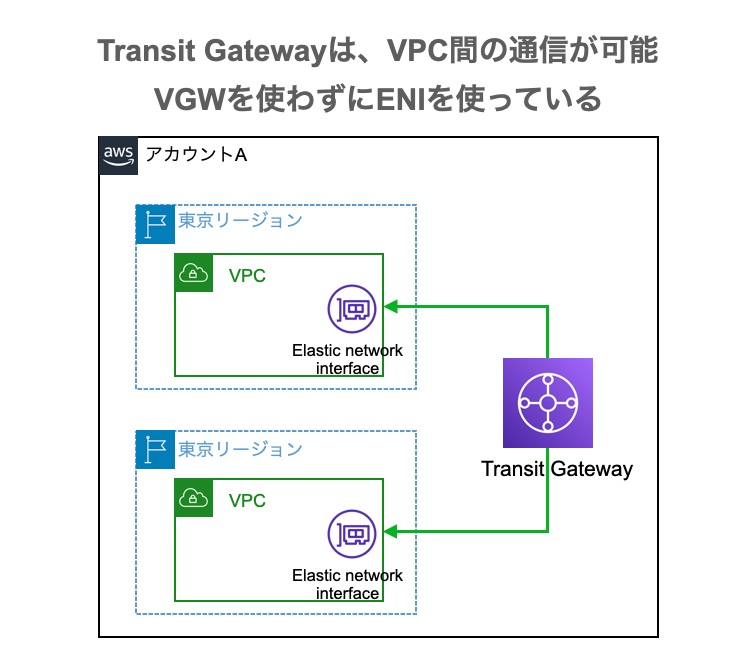 Transit Gatewayは、VPC間の通信が可能
VGWを使わずにENIを使っている

aws アカウントA

東京リージョン

VPC

Elastic network interface

東京リージョン

VPC

Elastic network interface

Transit Gateway